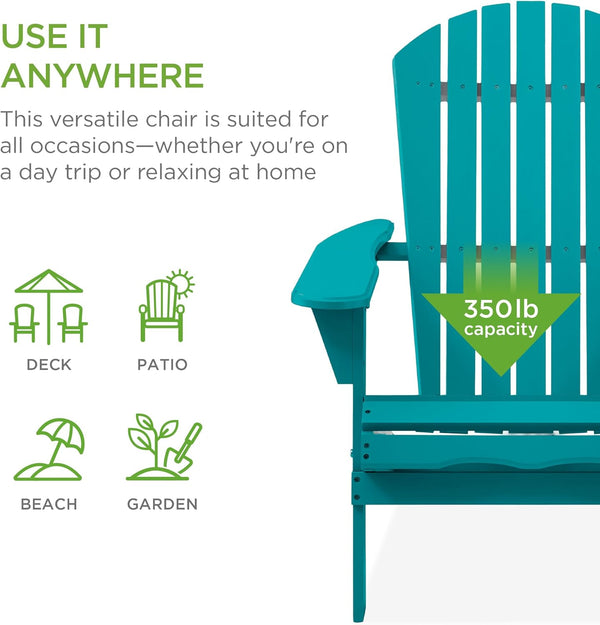 USE IT ANYWHERE

This versatile chair is suited for all occasions—whether you're on a day trip or relaxing at home

DECK

PATIO

BEACH

GARDEN

350lb capacity